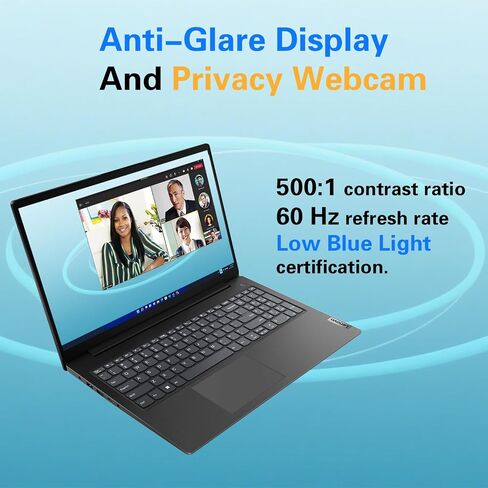 Anti-Glare Display
And Privacy Webcam

500:1 contrast ratio
60 Hz refresh rate
Low Blue Light
certification.